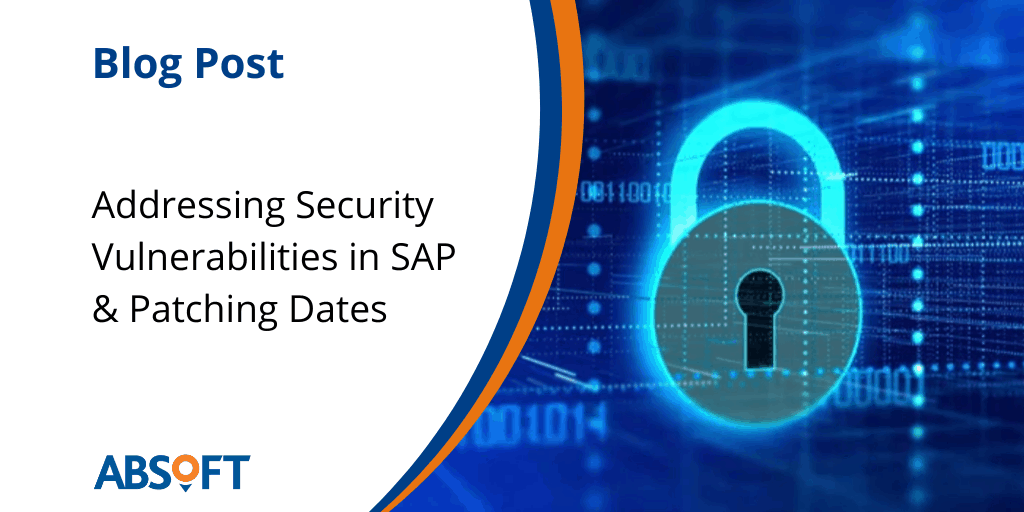 Blog Post

Addressing Security Vulnerabilities in SAP & Patching Dates

ABSOFT